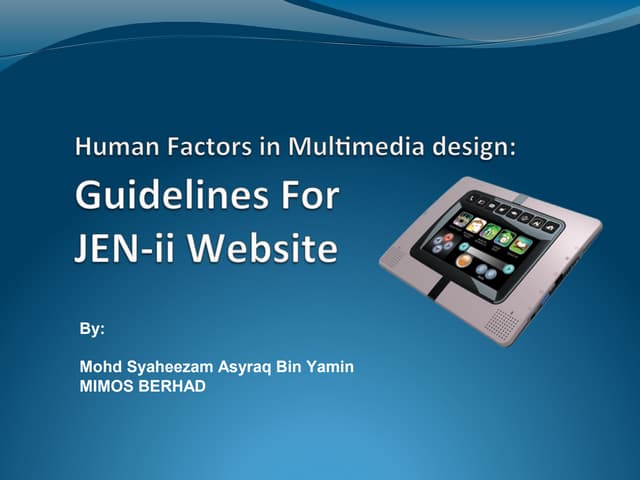 Human Factors in Multimedia design:

Guidelines For JEN-ii Website

By:

Mohd Syaheezam Asyraq Bin Yamin
MIMOS BERHAD